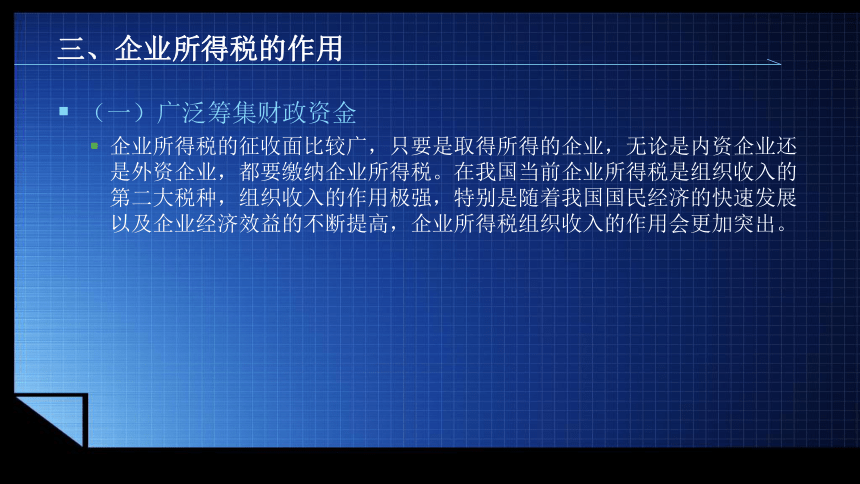 三、企业所得税的作用

（一）广泛筹集财政资金

企业所得税的征收面比较广，只要是取得所得的企业，无论是内资企业还是外资企业，都要缴纳企业所得税。在我国当前企业所得税是组织收入的第二大税种，组织收入的作用极强，特别是随着我国国民经济的快速发展以及企业经济效益的不断提高，企业所得税组织收入的作用会更加突出。